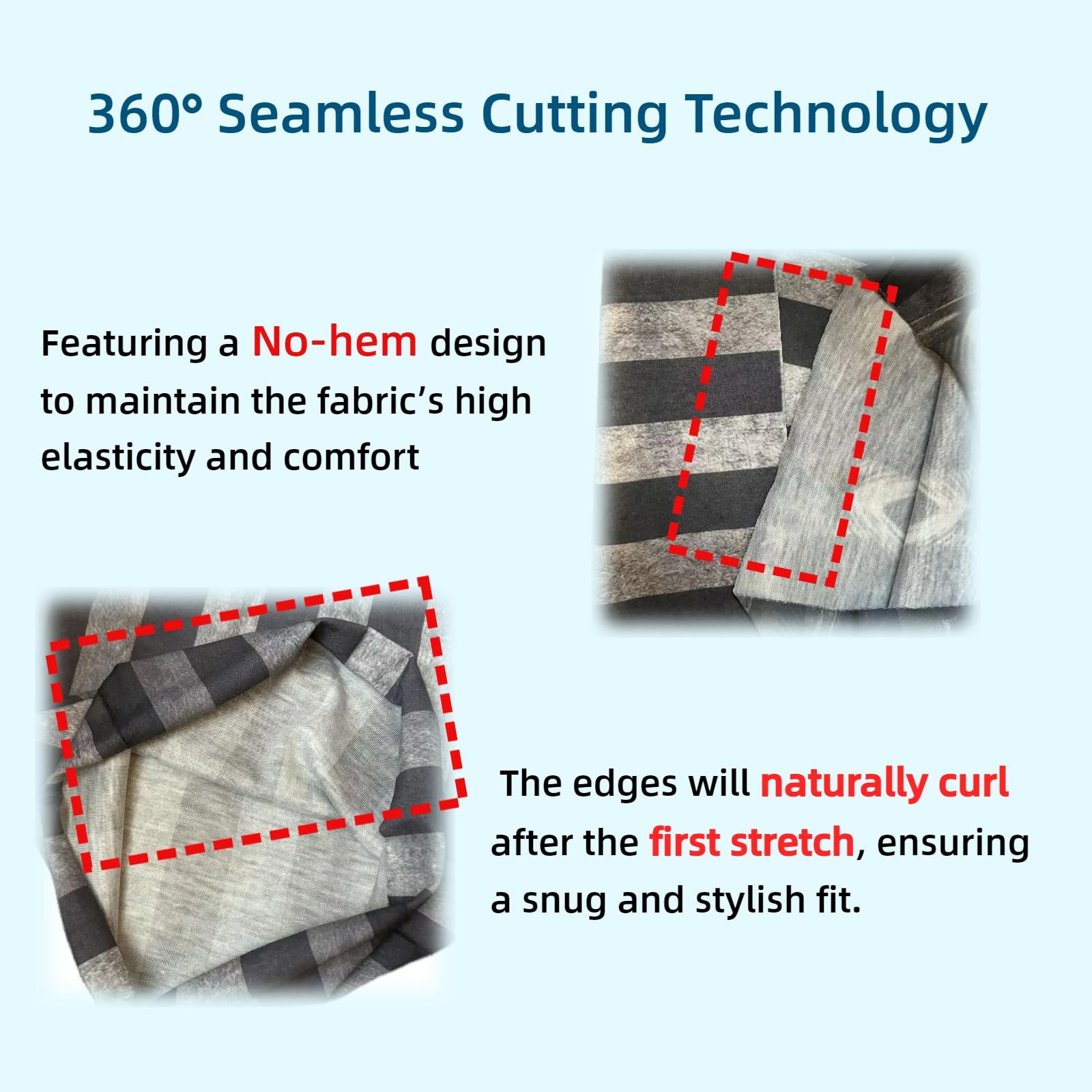 360° Seamless Cutting Technology

Featuring a No-hem design to maintain the fabric's high elasticity and comfort

The edges will naturally curl after the first stretch, ensuring a snug and stylish fit.